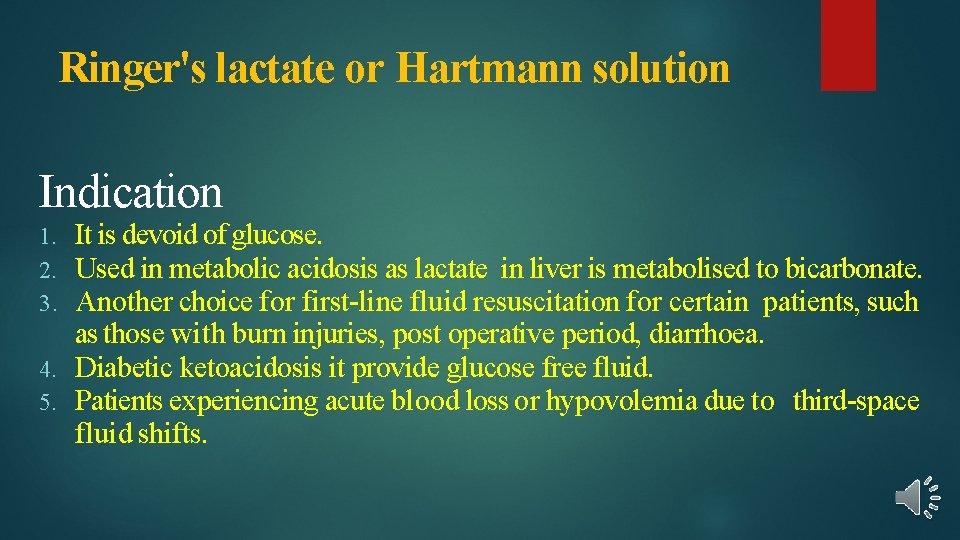 Ringer's lactate or Hartmann solution

Indication

1. It is devoid of glucose.
2. Used in metabolic acidosis as lactate in liver is metabolised to bicarbonate.
3. Another choice for first-line fluid resuscitation for certain patients, such as those with burn injuries, post operative period, diarrhoea.
4. Diabetic ketoacidosis it provide glucose free fluid.
5. Patients experiencing acute blood loss or hypovolemia due to third-space fluid shifts.